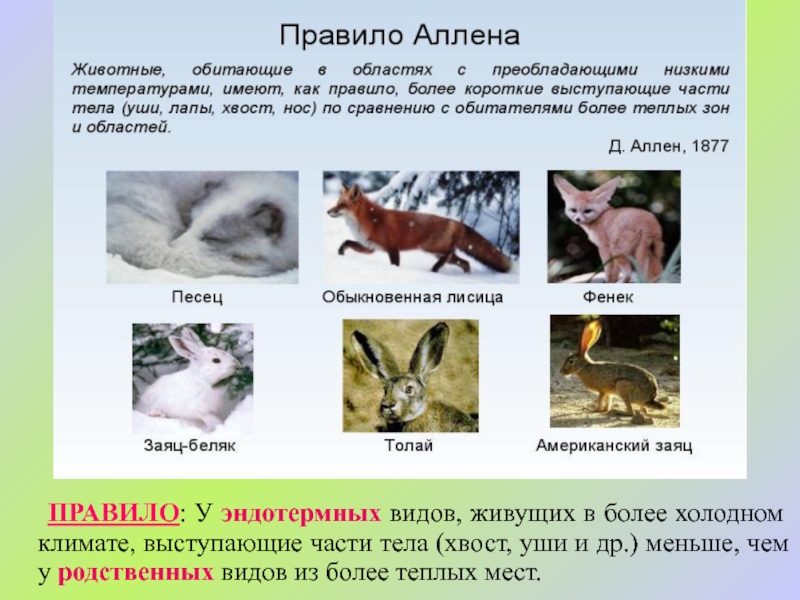 Правило Аллена

Животные, обитающие в областях с преобладающими низкими температурами, имеют, как правило, более короткие выступающие части тела (уши, лапы, хвост, нос) по сравнению с обитателями более теплых зон и областей.

Д. Аллен, 1877

Песец

Обыкновенная лисица

Фенек

Заяц-беляк

Толай

Американский заяц

ПРАВИЛО: У эндотермных видов, живущих в более холодном климате, выступающие части тела (хвост, уши и др.) меньше, чем у родственных видов из более теплых мест.